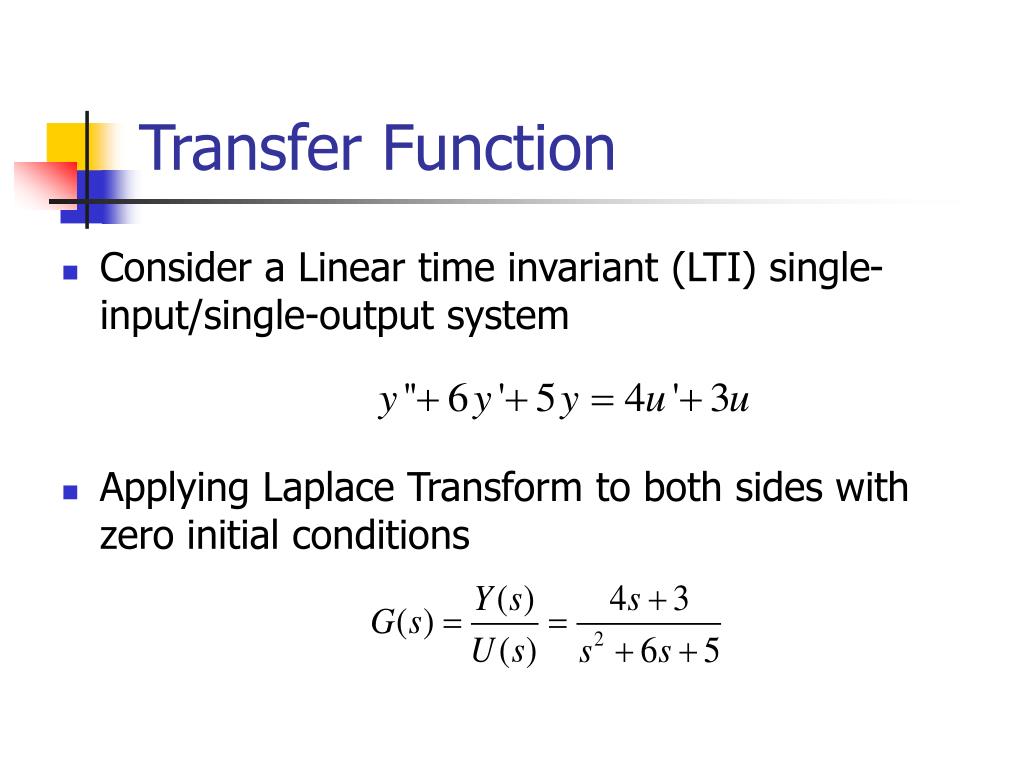 Transfer Function

Consider a Linear time invariant (LTI) single-input/single-output system

$y'' + 6y' + 5y = 4u' + 3u$

Applying Laplace Transform to both sides with zero initial conditions

$G(s) = \frac{Y(s)}{U(s)} = \frac{4s+3}{s^2+6s+5}$